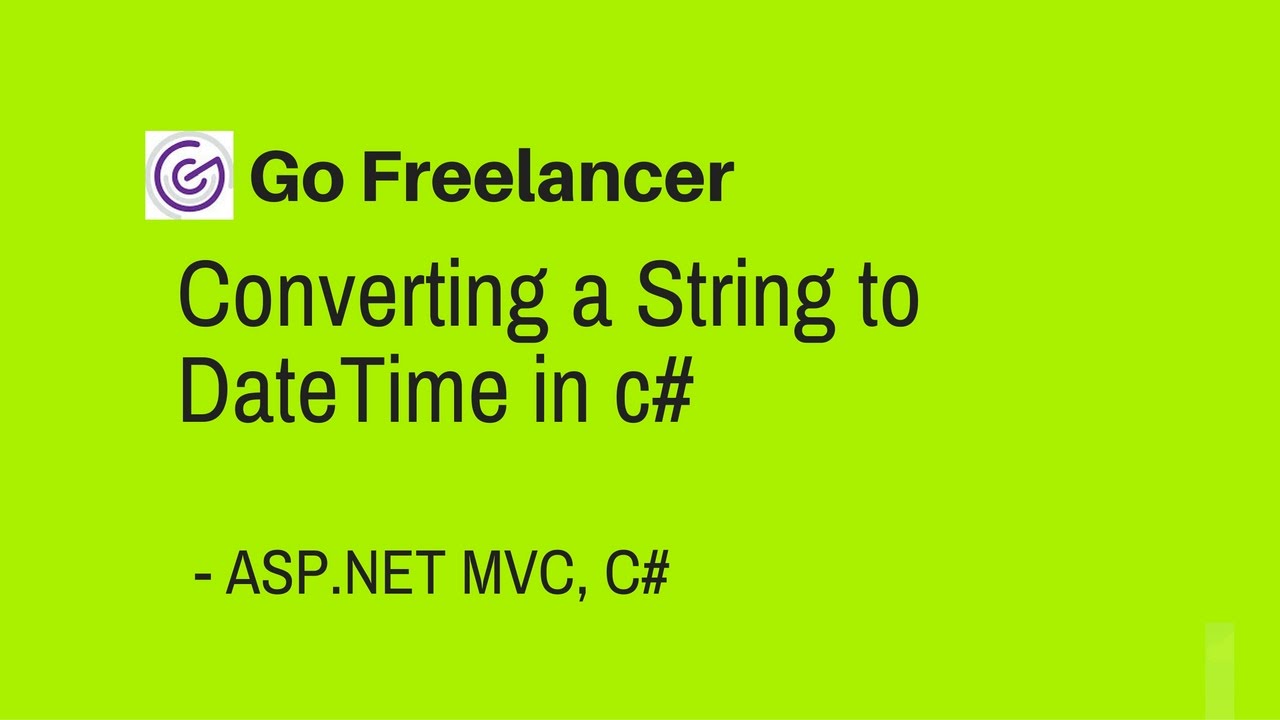 Go Freelancer

Converting a String to DateTime in c#

- ASP.NET MVC, C#